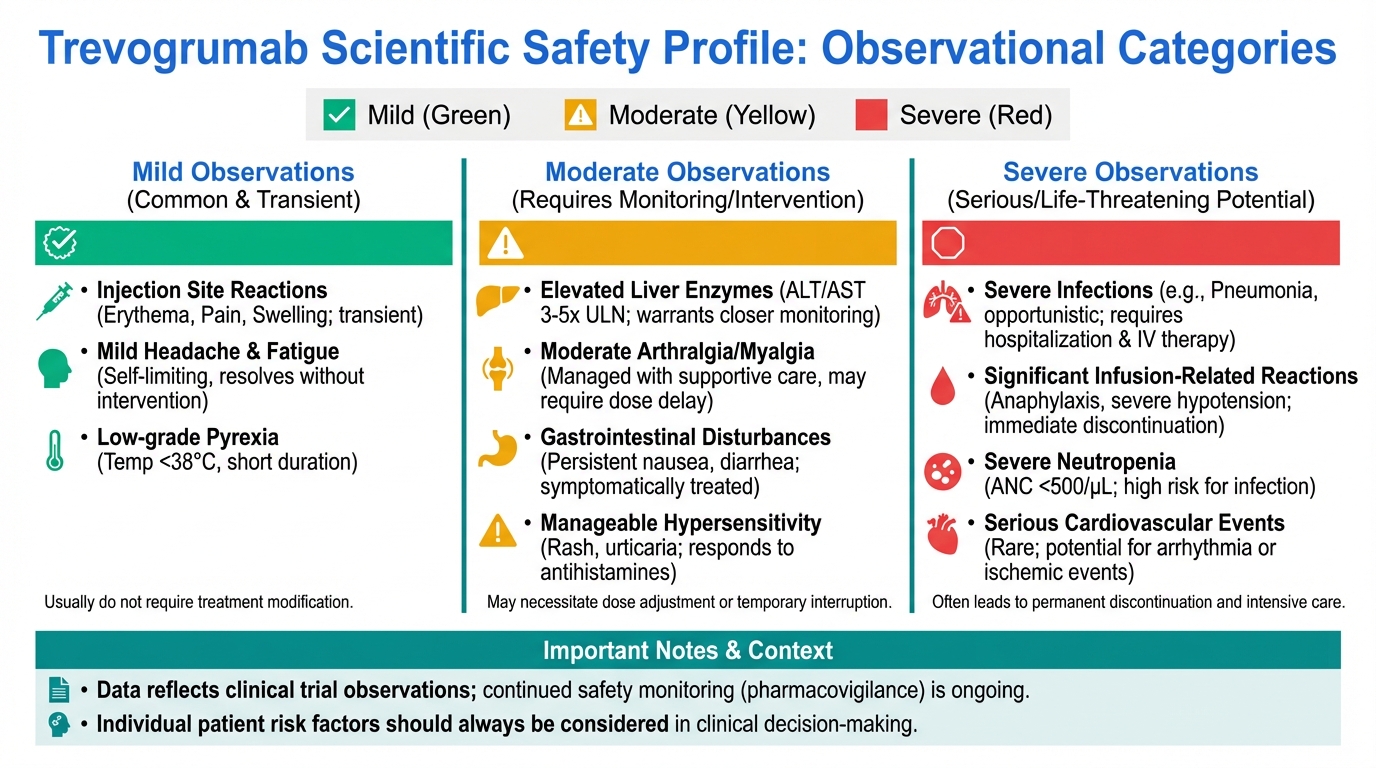 Trevogrumab Scientific Safety Profile: Observational Categories

Mild (Green) Moderate (Yellow) Severe (Red)

Mild Observations
(Common & Transient)

• Injection Site Reactions (Erythema, Pain, Swelling; transient)

• Mild Headache & Fatigue (Self-limiting, resolves without intervention)

• Low-grade Pyrexia (Temp <38°C, short duration)

Usually do not require treatment modification.

Moderate Observations
(Requires Monitoring/Intervention)

• Elevated Liver Enzymes (ALT/AST 3-5x ULN; warrants closer monitoring)

• Moderate Arthralgia/Myalgia (Managed with supportive care, may require dose delay)

• Gastrointestinal Disturbances (Persistent nausea, diarrhea; symptomatically treated)

• Manageable Hypersensitivity (Rash, urticaria; responds to antihistamines)

May necessitate dose adjustment or temporary interruption.

Severe Observations
(Serious/Life-Threatening Potential)

• Severe Infections (e.g., Pneumonia, opportunistic; requires hospitalization & IV therapy)

• Significant Infusion-Related Reactions (Anaphylaxis, severe hypotension; immediate discontinuation)

• Severe Neutropenia (ANC <500/μL; high risk for infection)

• Serious Cardiovascular Events (Rare; potential for arrhythmia or ischemic events)

Often leads to permanent discontinuation and intensive care.

Important Notes & Context

• Data reflects clinical trial observations; continued safety monitoring (pharmacovigilance) is ongoing.

• Individual patient risk factors should always be considered in clinical decision-making.